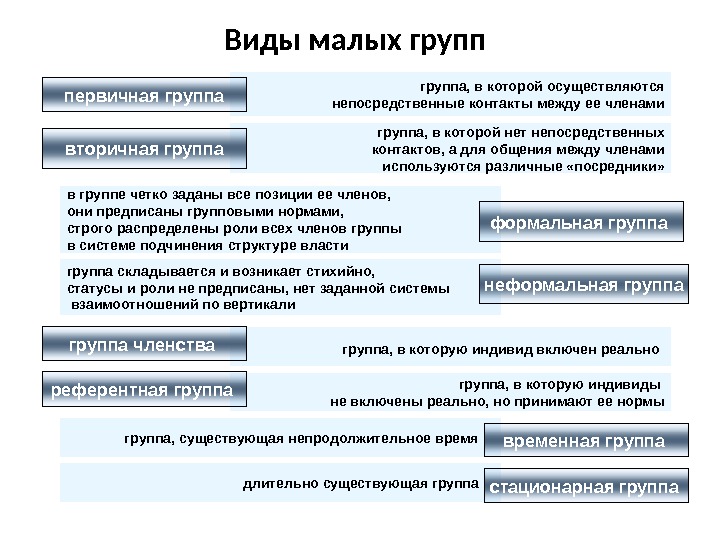 Виды малых групп

первичная группа

группа, в которой осуществляются непосредственные контакты между ее членами

вторичная группа

группа, в которой нет непосредственных контактов, а для общения между членами используются различные «посредники»

в группе четко заданы все позиции ее членов, они предписаны групповыми нормами, строго распределены роли всех членов группы в системе подчинения структуре власти

формальная группа

группа складывается и возникает стихийно, статусы и роли не предписаны, нет заданной системы взаимоотношений по вертикали

неформальная группа

группа членства

группа, в которую индивид включен реально

референтная группа

группа, в которую индивиды не включены реально, но принимают ее нормы

группа, существующая непродолжительное время

временная группа

длительно существующая группа

стационарная группа